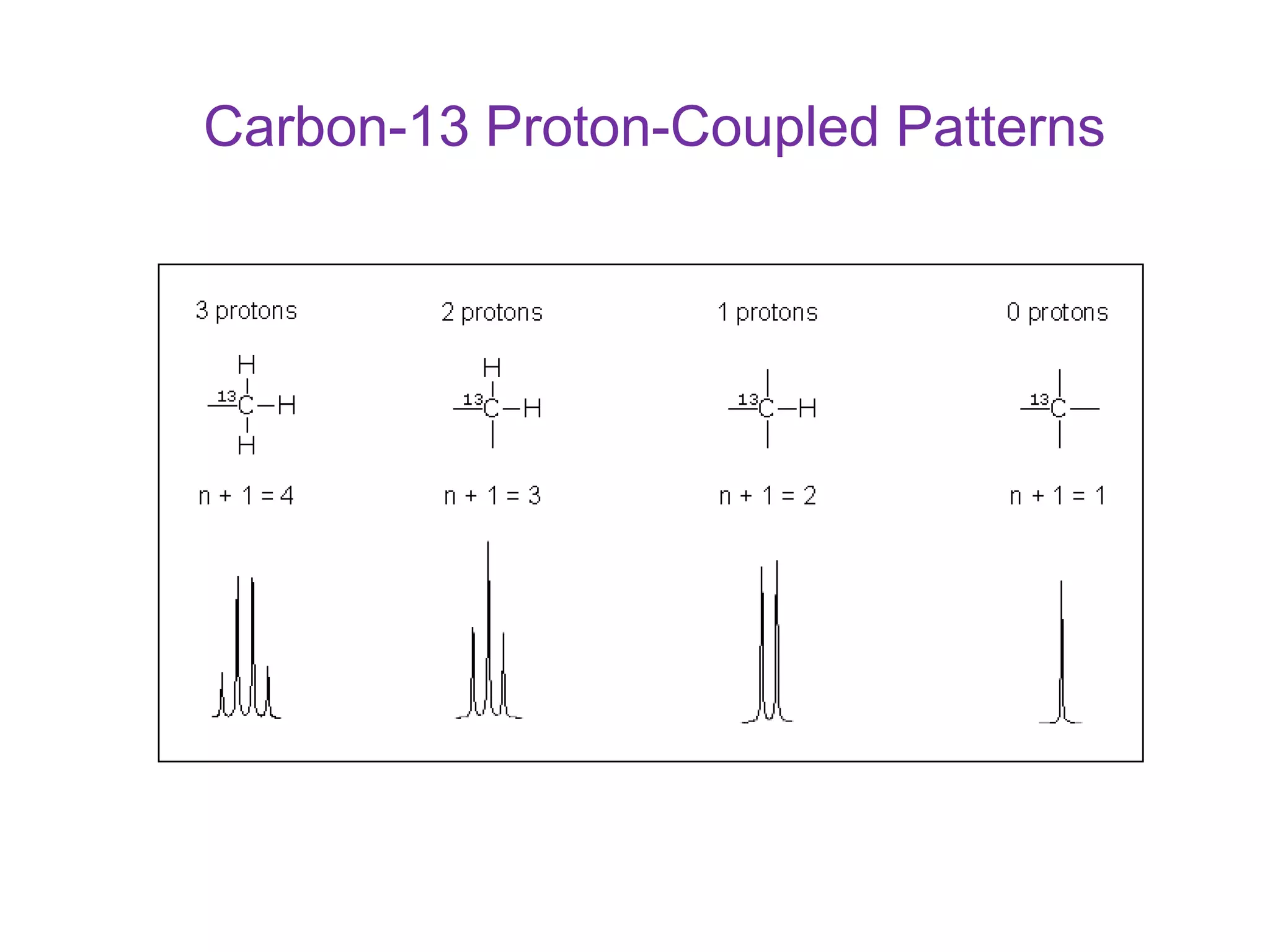 Carbon-13 Proton-Coupled Patterns

3 protons

H
$^{13}C$—H
H

n + 1 = 4

2 protons

H
$^{13}C$—H

n + 1 = 3

1 protons

$^{13}C$—H

n + 1 = 2

0 protons

$^{13}C$

n + 1 = 1